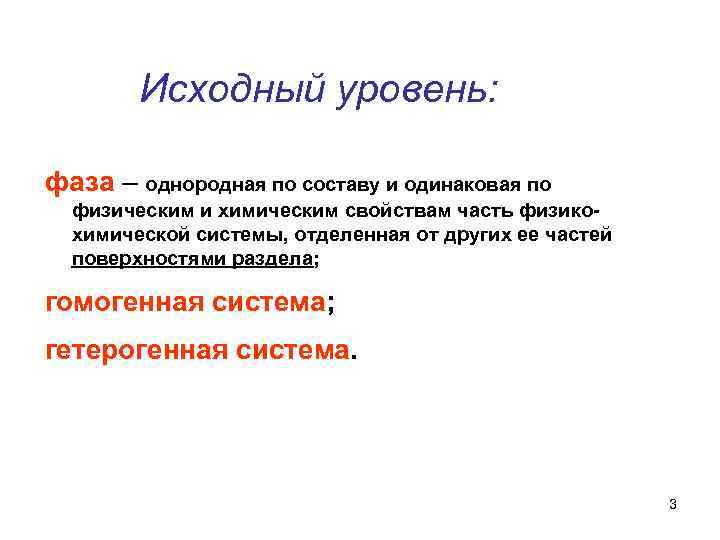 Исходный уровень:

фаза – однородная по составу и одинаковая по физическим и химическим свойствам часть физико-химической системы, отделенная от других ее частей поверхностями раздела;

гомогенная система;

гетерогенная система.

3